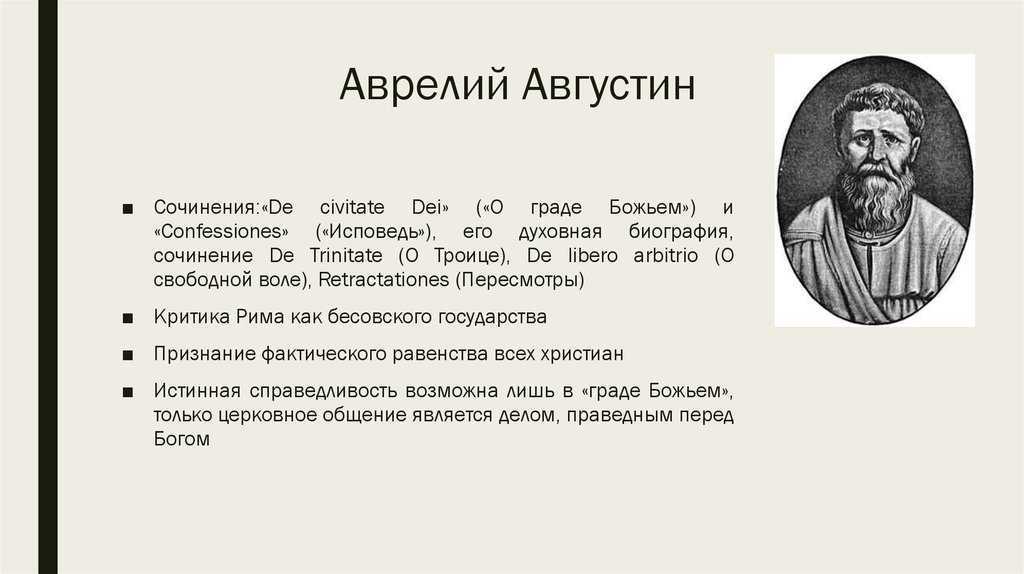 Аврелий Августин

■ Сочинения:«De civitate Dei» («О граде Божьем») и «Confessiones» («Исповедь»), его духовная биография, сочинение De Trinitate (О Троице), De libero arbitrio (О свободной воле), Retractationes (Пересмотры)

■ Критика Рима как бесовского государства

■ Признание фактического равенства всех христиан

■ Истинная справедливость возможна лишь в «граде Божьем», только церковное общение является делом, праведным перед Богом